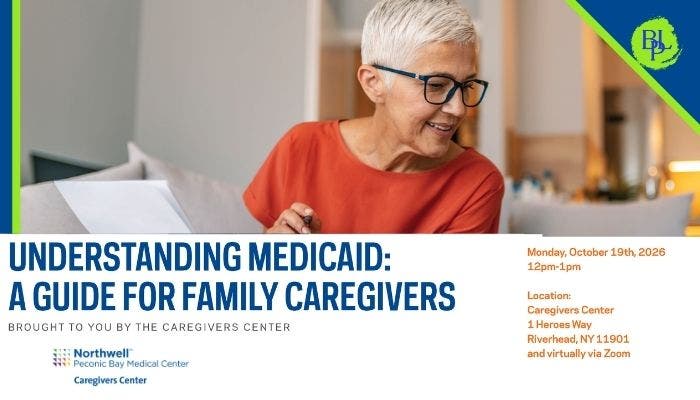 BPL

UNDERSTANDING MEDICAID: A GUIDE FOR FAMILY CAREGIVERS

BROUGHT TO YOU BY THE CAREGIVERS CENTER

Northwell
Peconic Bay Medical Center
Caregivers Center

Monday, October 19th, 2026
12pm-1pm

Location:
Caregivers Center
1 Heroes Way
Riverhead, NY 11901
and virtually via Zoom